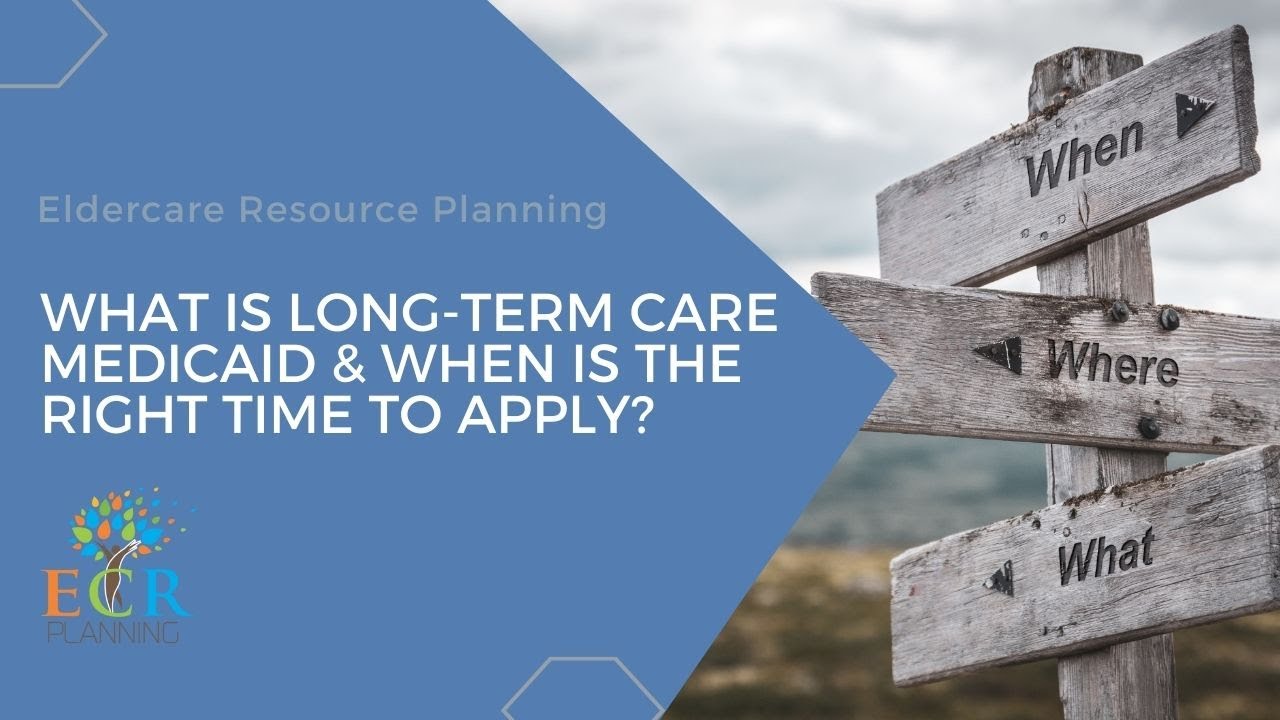 Eldercare Resource Planning

WHAT IS LONG-TERM CARE MEDICAID & WHEN IS THE RIGHT TIME TO APPLY?

ECR
PLANNING

When

Where

What